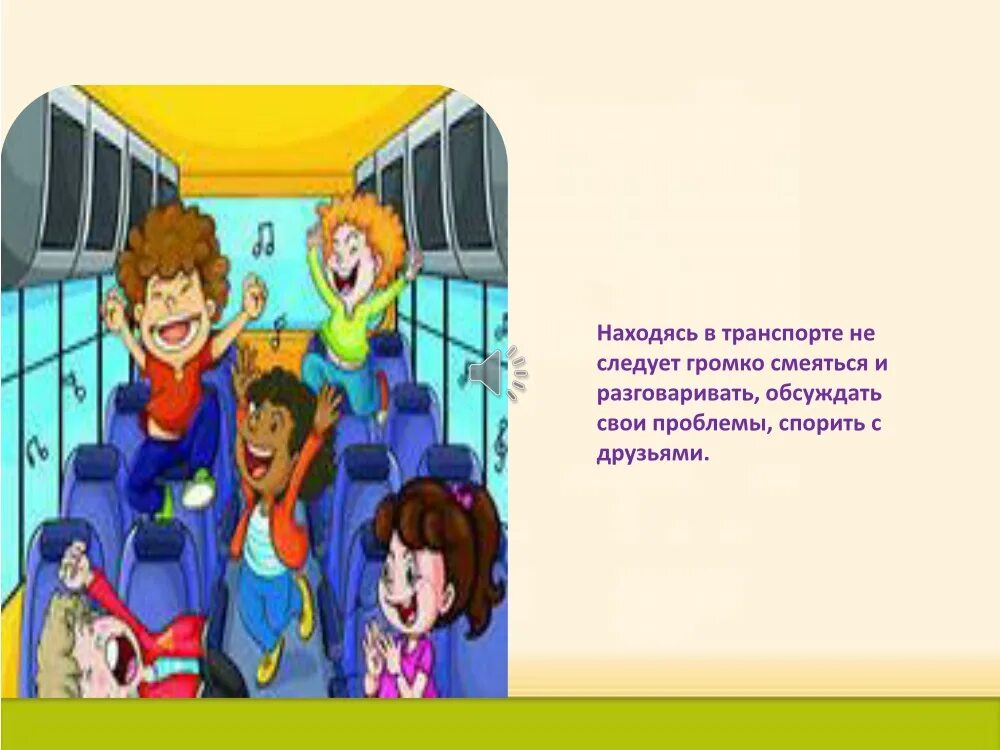 Находясь в транспорте не следует громко смеяться и разговаривать, обсуждать свои проблемы, спорить с друзьями.